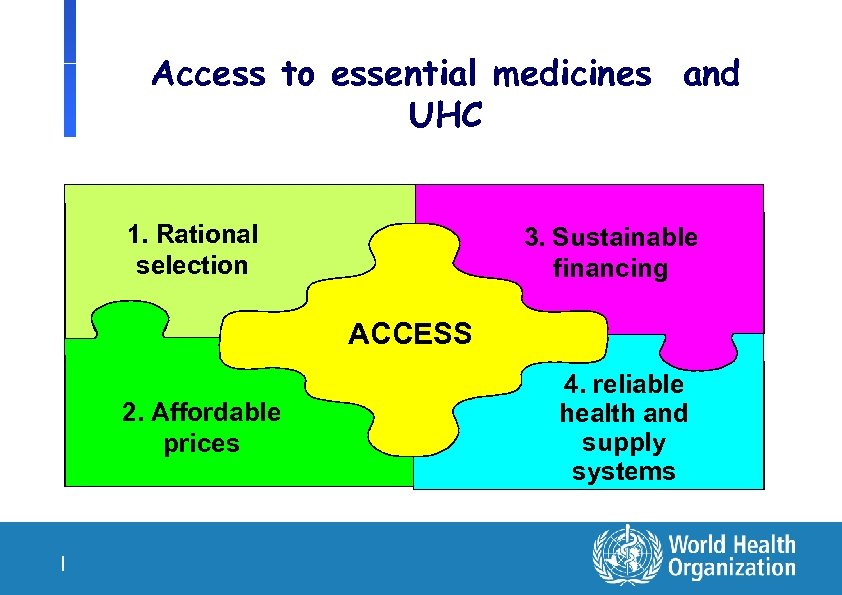 Access to essential medicines and UHC

1. Rational selection

3. Sustainable financing

ACCESS

2. Affordable prices

4. reliable health and supply systems

|

World Health Organization